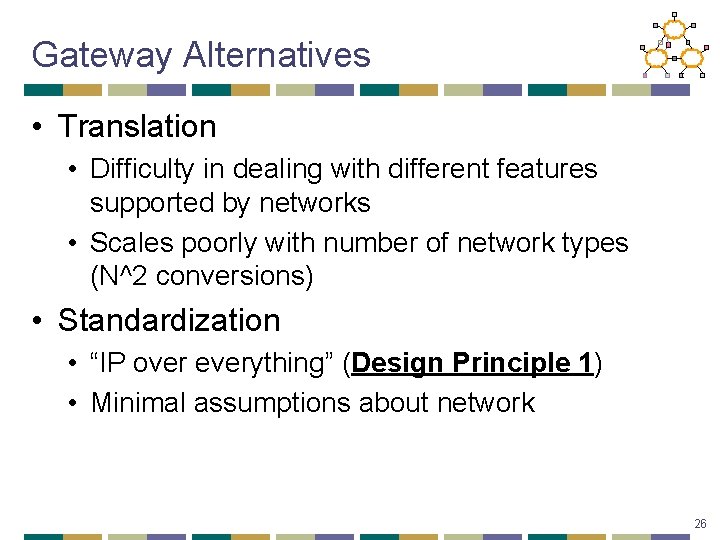 Gateway Alternatives

• Translation
  • Difficulty in dealing with different features supported by networks
  • Scales poorly with number of network types (N^2 conversions)
• Standardization
  • “IP over everything” (Design Principle 1)
  • Minimal assumptions about network

26